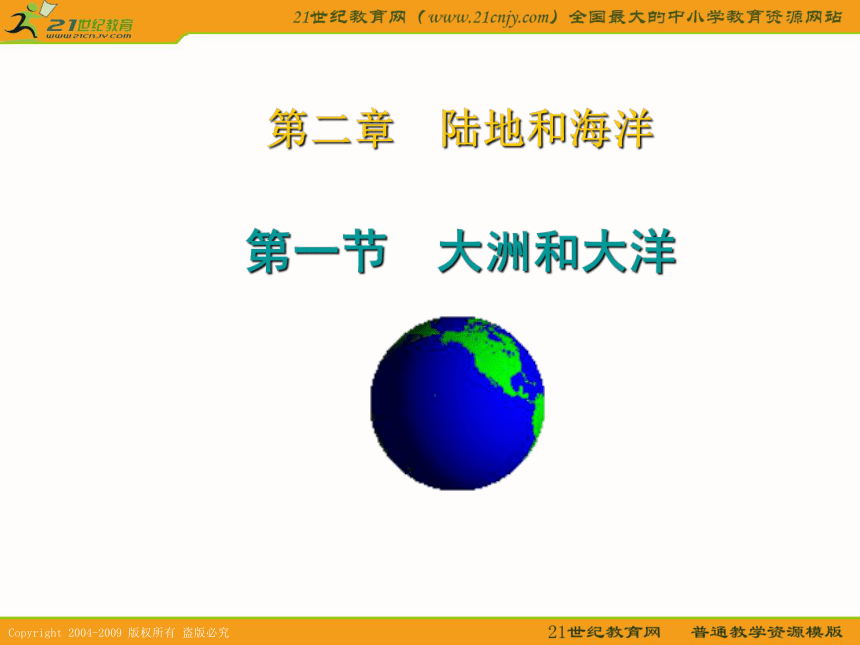 21世纪教育
www.21cnjy.com

21世纪教育网（www.21cnjy.com）全国最大的中小学教育资源网站

第二章　陆地和海洋

第一节　大洲和大洋

Copyright 2004-2009 版权所有 盗版必究

21世纪教育网　普通教学资源模版